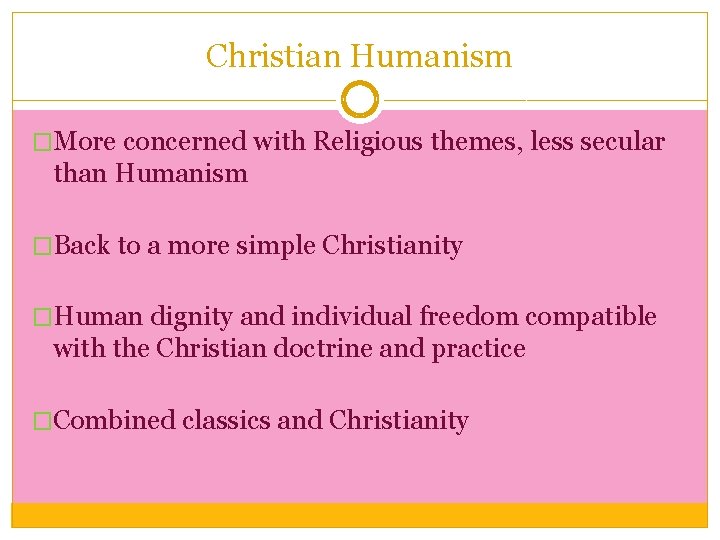 Christian Humanism

More concerned with Religious themes, less secular than Humanism

Back to a more simple Christianity

Human dignity and individual freedom compatible with the Christian doctrine and practice

Combined classics and Christianity